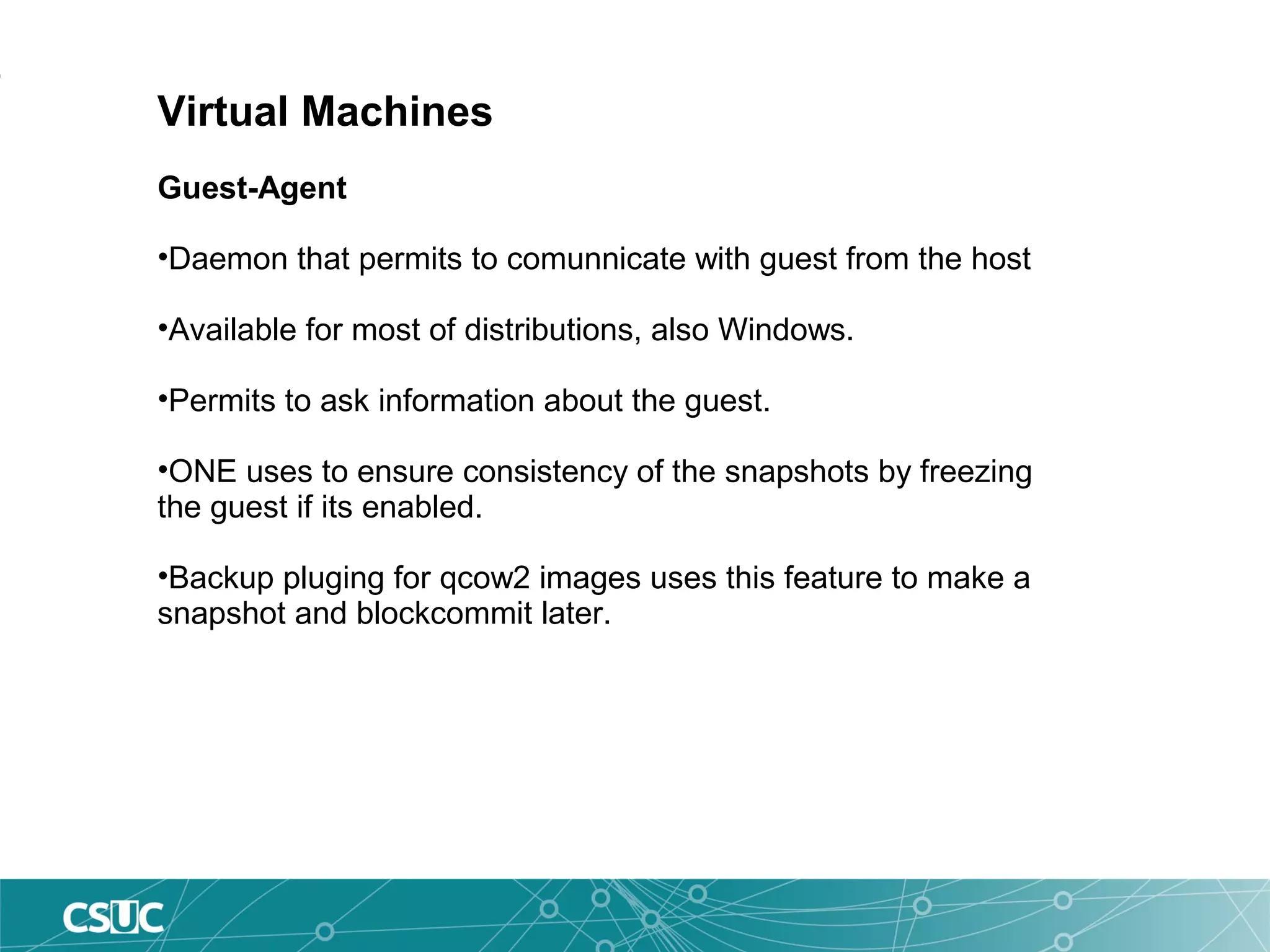 Virtual Machines

Guest-Agent

•Daemon that permits to comunnicate with guest from the host

•Available for most of distributions, also Windows.

•Permits to ask information about the guest.

•ONE uses to ensure consistency of the snapshots by freezing the guest if its enabled.

•Backup pluging for qcow2 images uses this feature to make a snapshot and blockcommit later.

CSUC